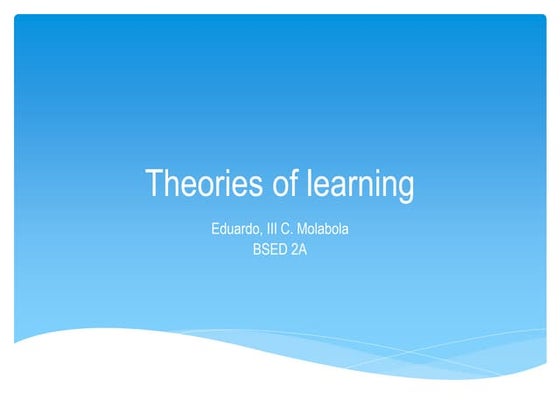 Theories of learning

Eduardo, III C. Molabola
BSED 2A